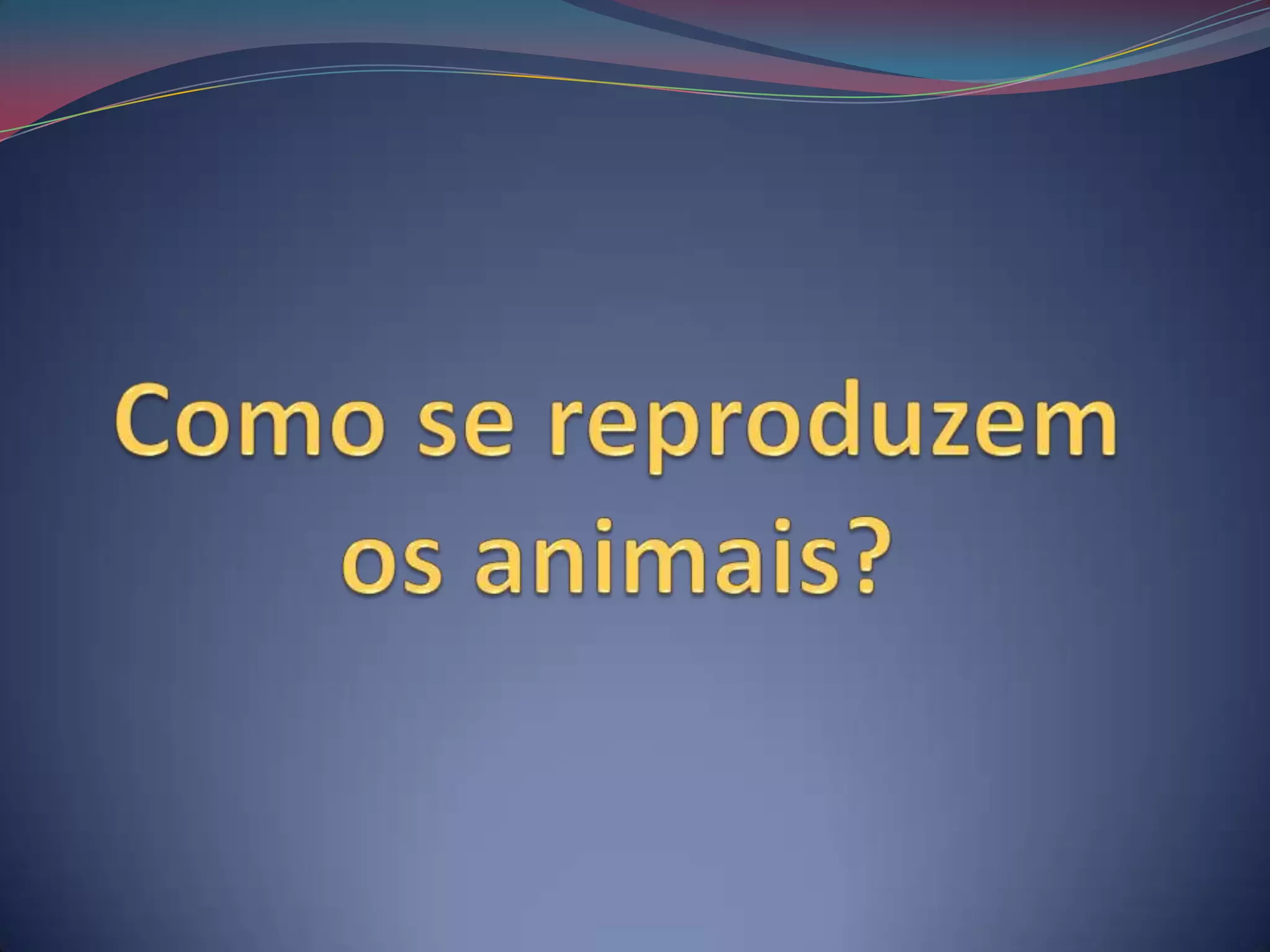 Como se reproduzem os animais?